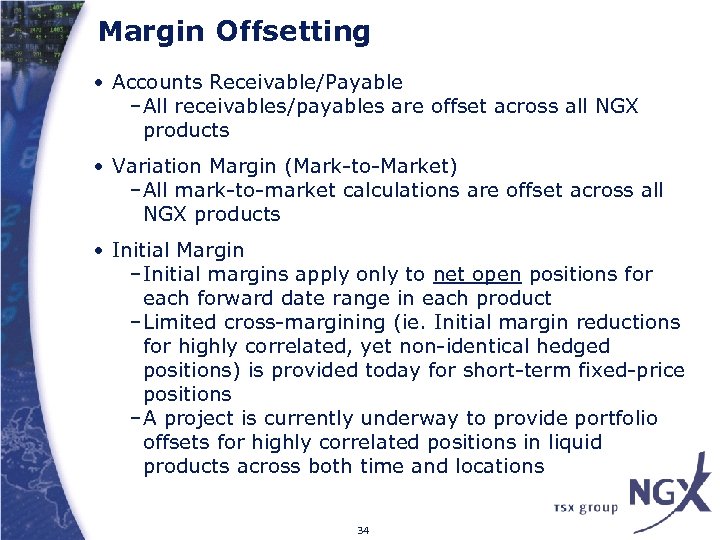 Margin Offsetting

• Accounts Receivable/Payable
–All receivables/payables are offset across all NGX products

• Variation Margin (Mark-to-Market)
–All mark-to-market calculations are offset across all NGX products

• Initial Margin
–Initial margins apply only to net open positions for each forward date range in each product
–Limited cross-margining (ie. Initial margin reductions for highly correlated, yet non-identical hedged positions) is provided today for short-term fixed-price positions
–A project is currently underway to provide portfolio offsets for highly correlated positions in liquid products across both time and locations

TSX group NGX

34